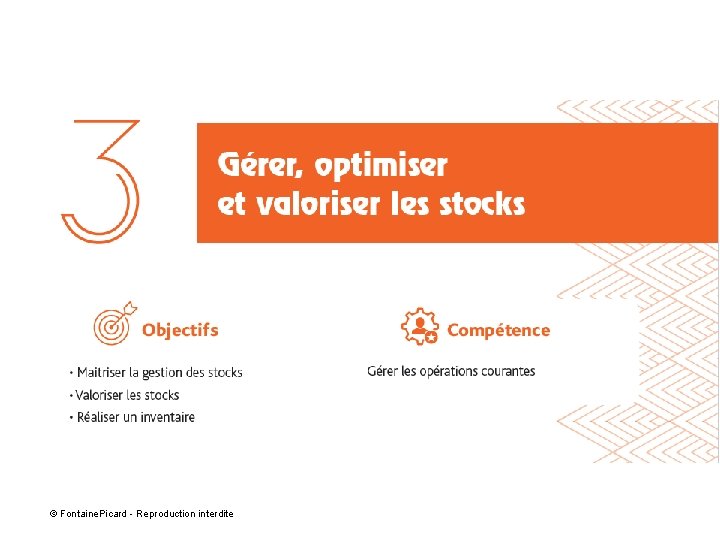 3

Gérer, optimiser et valoriser les stocks

Objectifs

• Maitriser la gestion des stocks
• Valoriser les stocks
• Réaliser un inventaire

Compétence

Gérer les opérations courantes

© FontainePicard - Reproduction interdite